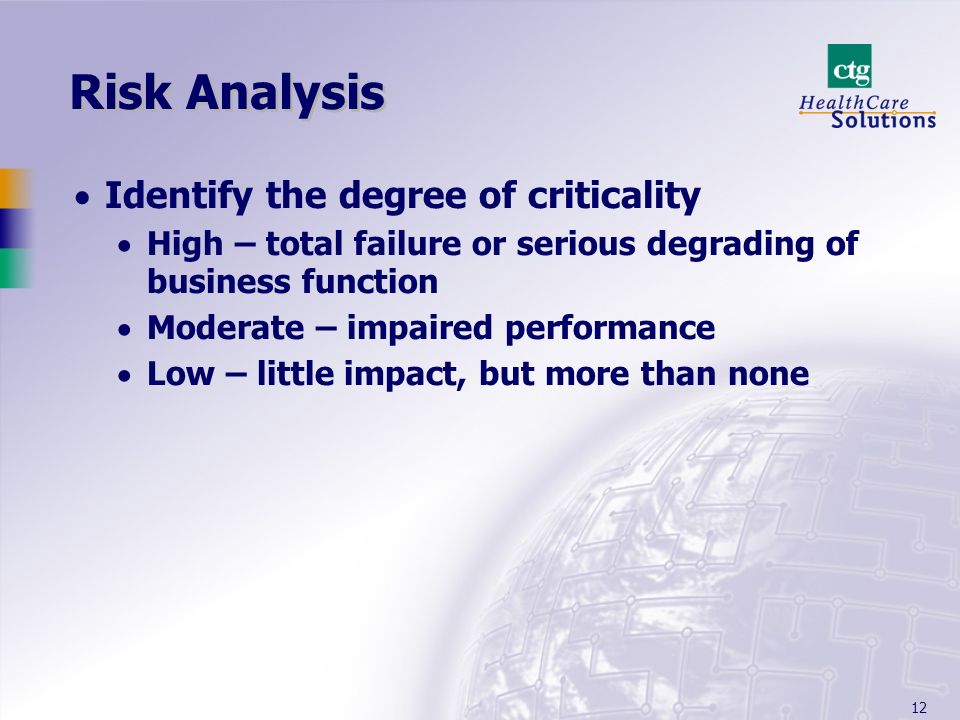 Risk Analysis

ctg
HealthCare
Solutions

• Identify the degree of criticality
  • High – total failure or serious degrading of business function
  • Moderate – impaired performance
  • Low – little impact, but more than none

12